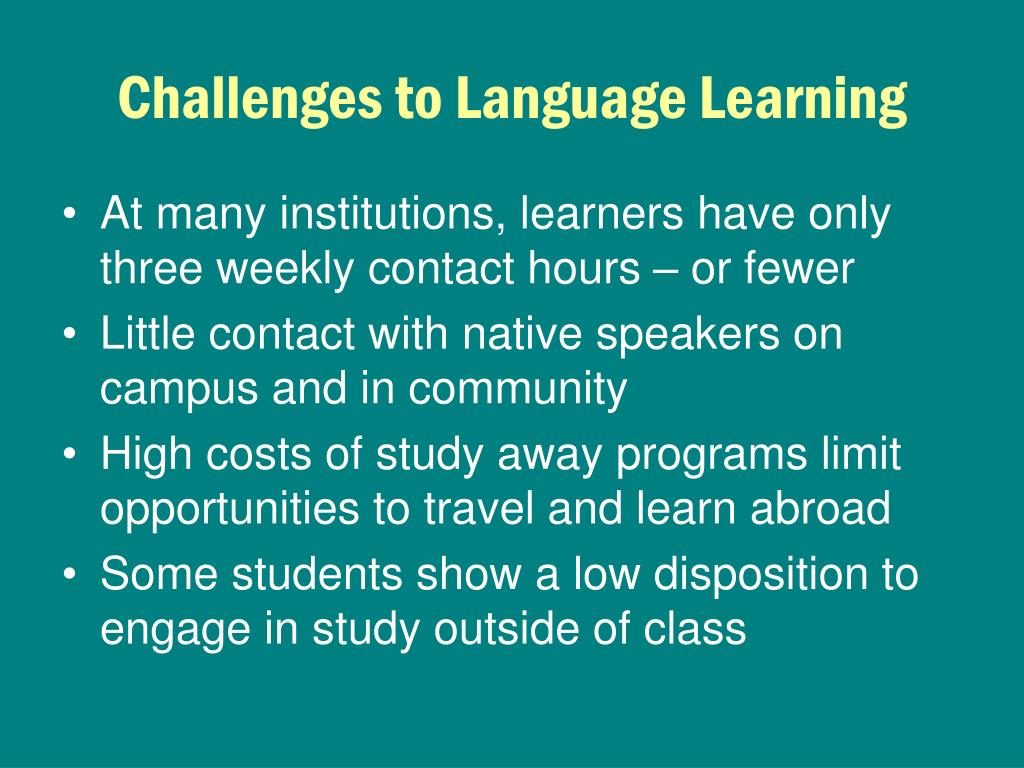 Challenges to Language Learning

• At many institutions, learners have only three weekly contact hours – or fewer
• Little contact with native speakers on campus and in community
• High costs of study away programs limit opportunities to travel and learn abroad
• Some students show a low disposition to engage in study outside of class